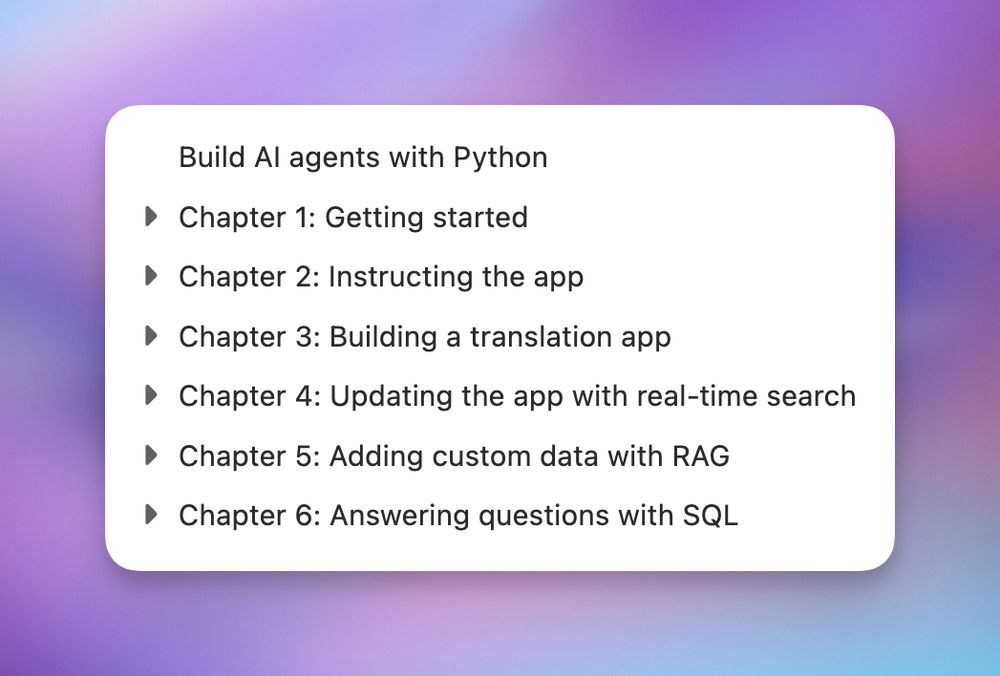 Build AI agents with Python

Chapter 1: Getting started

Chapter 2: Instructing the app

Chapter 3: Building a translation app

Chapter 4: Updating the app with real-time search

Chapter 5: Adding custom data with RAG

Chapter 6: Answering questions with SQL